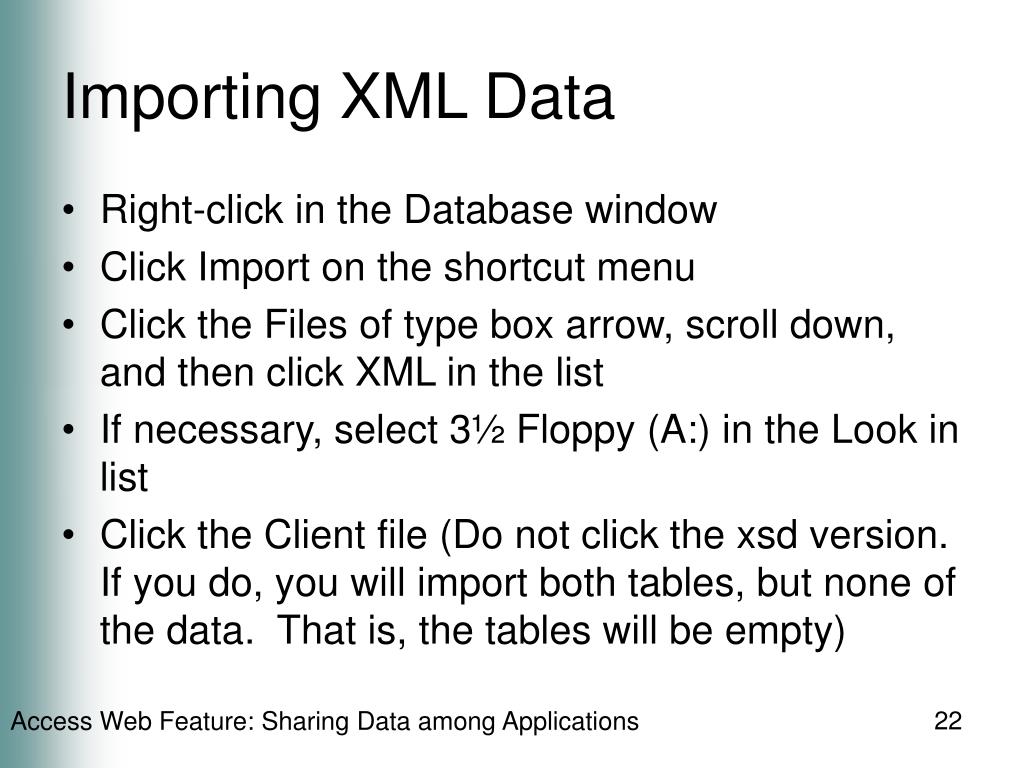 Importing XML Data

• Right-click in the Database window
• Click Import on the shortcut menu
• Click the Files of type box arrow, scroll down, and then click XML in the list
• If necessary, select 3½ Floppy (A:) in the Look in list
• Click the Client file (Do not click the xsd version. If you do, you will import both tables, but none of the data. That is, the tables will be empty)

Access Web Feature: Sharing Data among Applications 22